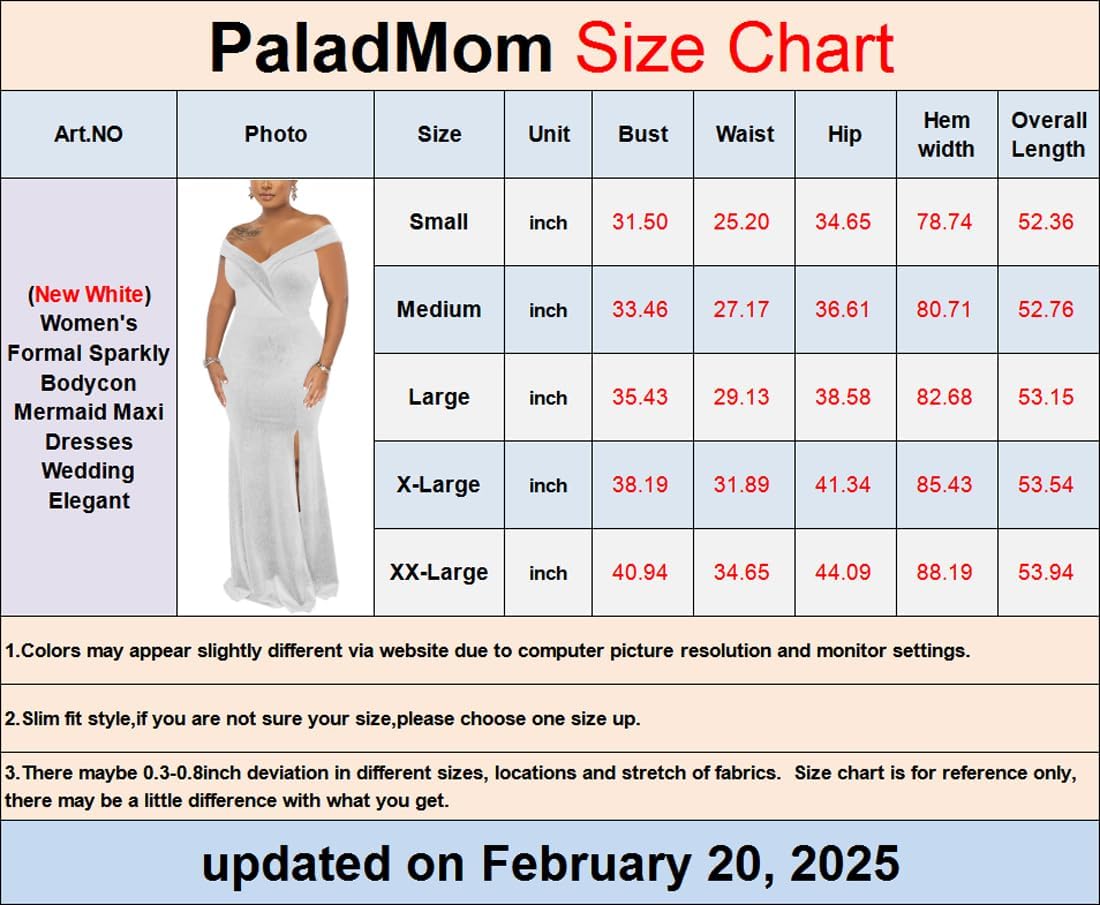 PaladMom Size Chart

| Art.NO | Photo | Size | Unit | Bust | Waist | Hip | Hem width | Overall Length |
|---|---|---|---|---|---|---|---|---|
| (New White) Women's Formal Sparkly Bodycon Mermaid Maxi Dresses Wedding Elegant | | Small | inch | 31.50 | 25.20 | 34.65 | 78.74 | 52.36 |
| | | Medium | inch | 33.46 | 27.17 | 36.61 | 80.71 | 52.76 |
| | | Large | inch | 35.43 | 29.13 | 38.58 | 82.68 | 53.15 |
| | | X-Large | inch | 38.19 | 31.89 | 41.34 | 85.43 | 53.54 |
| | | XX-Large | inch | 40.94 | 34.65 | 44.09 | 88.19 | 53.94 |

1.Colors may appear slightly different via website due to computer picture resolution and monitor settings.

2.Slim fit style,if you are not sure your size,please choose one size up.

3.There maybe 0.3-0.8inch deviation in different sizes, locations and stretch of fabrics. Size chart is for reference only, there may be a little difference with what you get.

updated on February 20, 2025